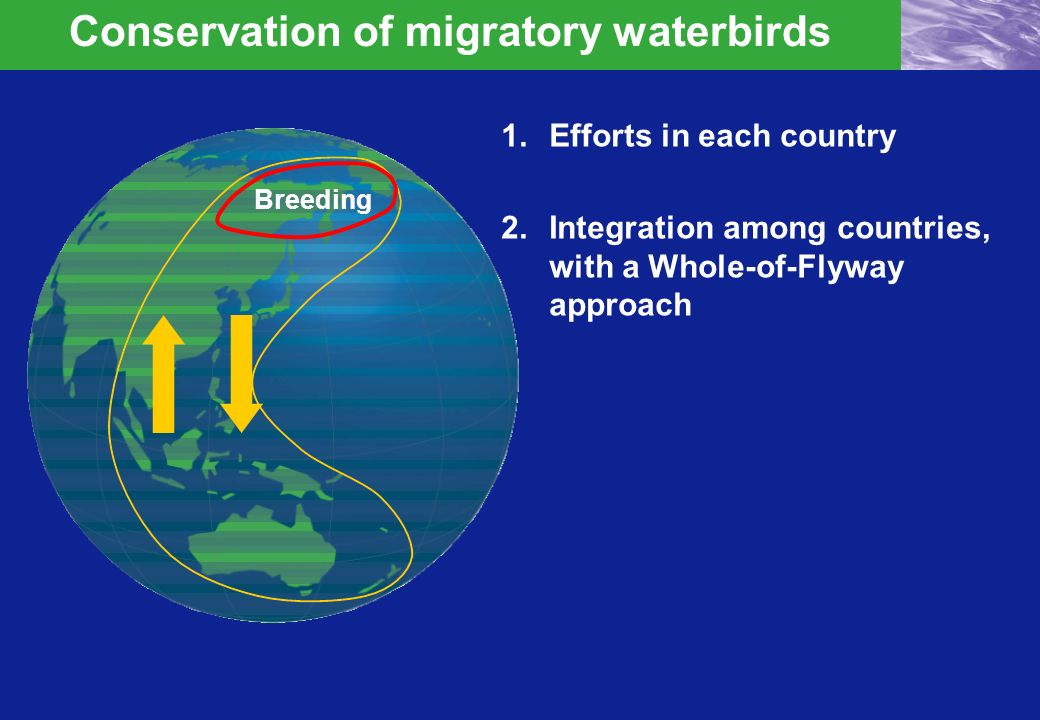 Conservation of migratory waterbirds

Breeding

1. Efforts in each country

2. Integration among countries, with a Whole-of-Flyway approach